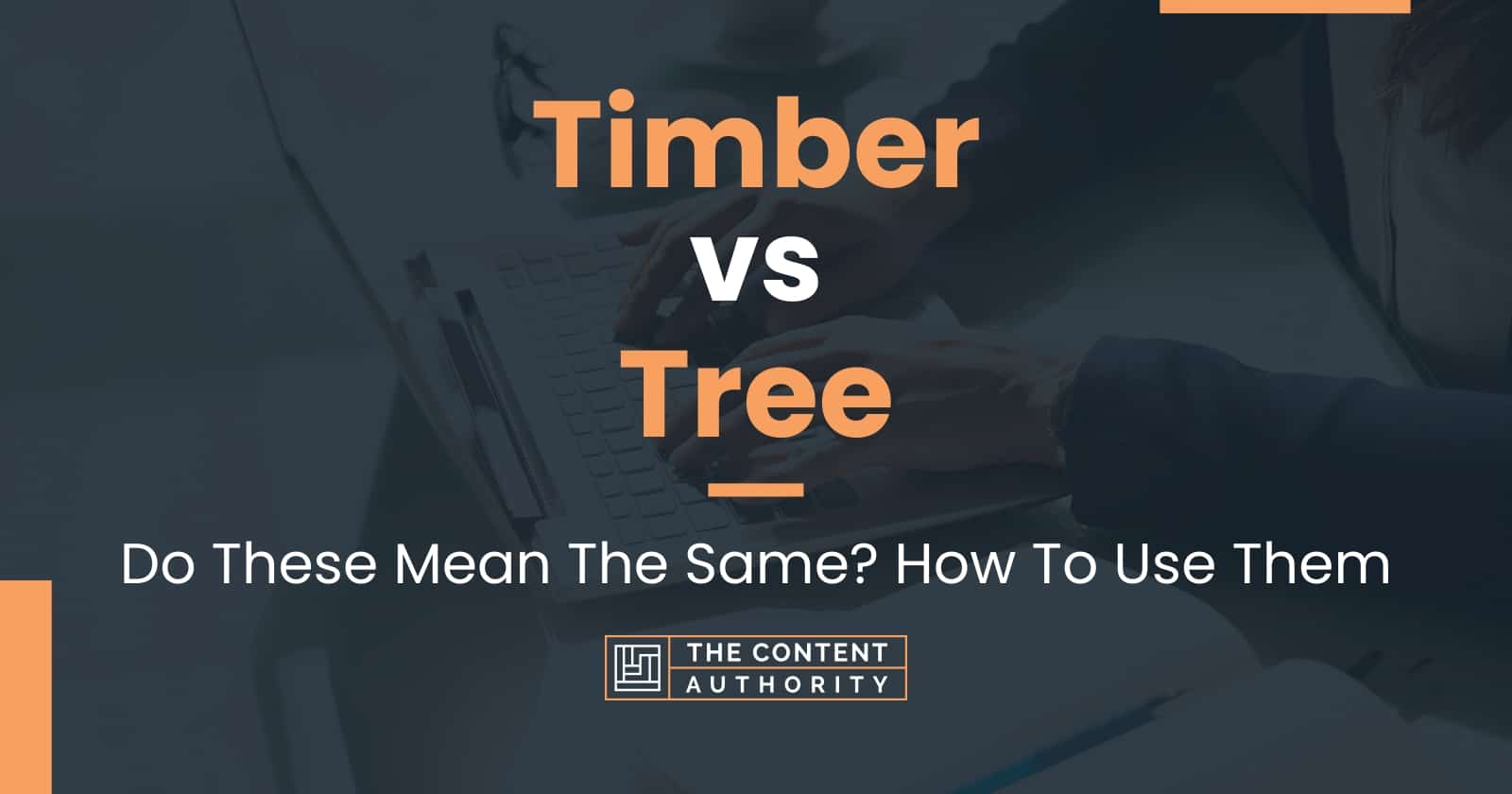 Timber
vs
Tree

Do These Mean The Same? How To Use Them

THE CONTENT
AUTHORITY